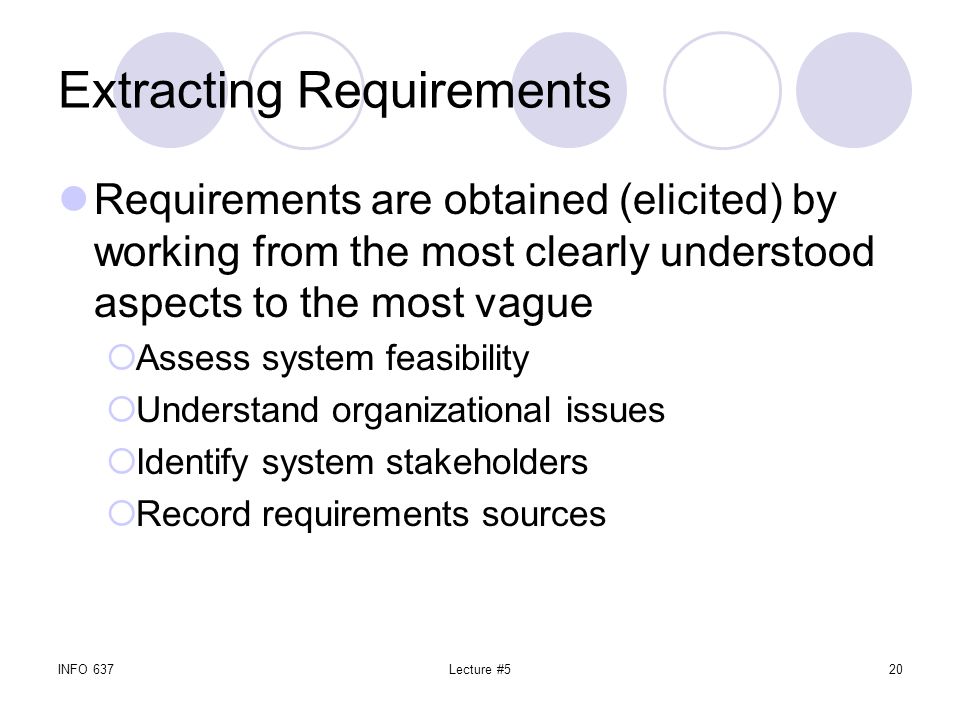 Extracting Requirements

Requirements are obtained (elicited) by working from the most clearly understood aspects to the most vague

Assess system feasibility

Understand organizational issues

Identify system stakeholders

Record requirements sources

INFO 637

Lecture #5

20